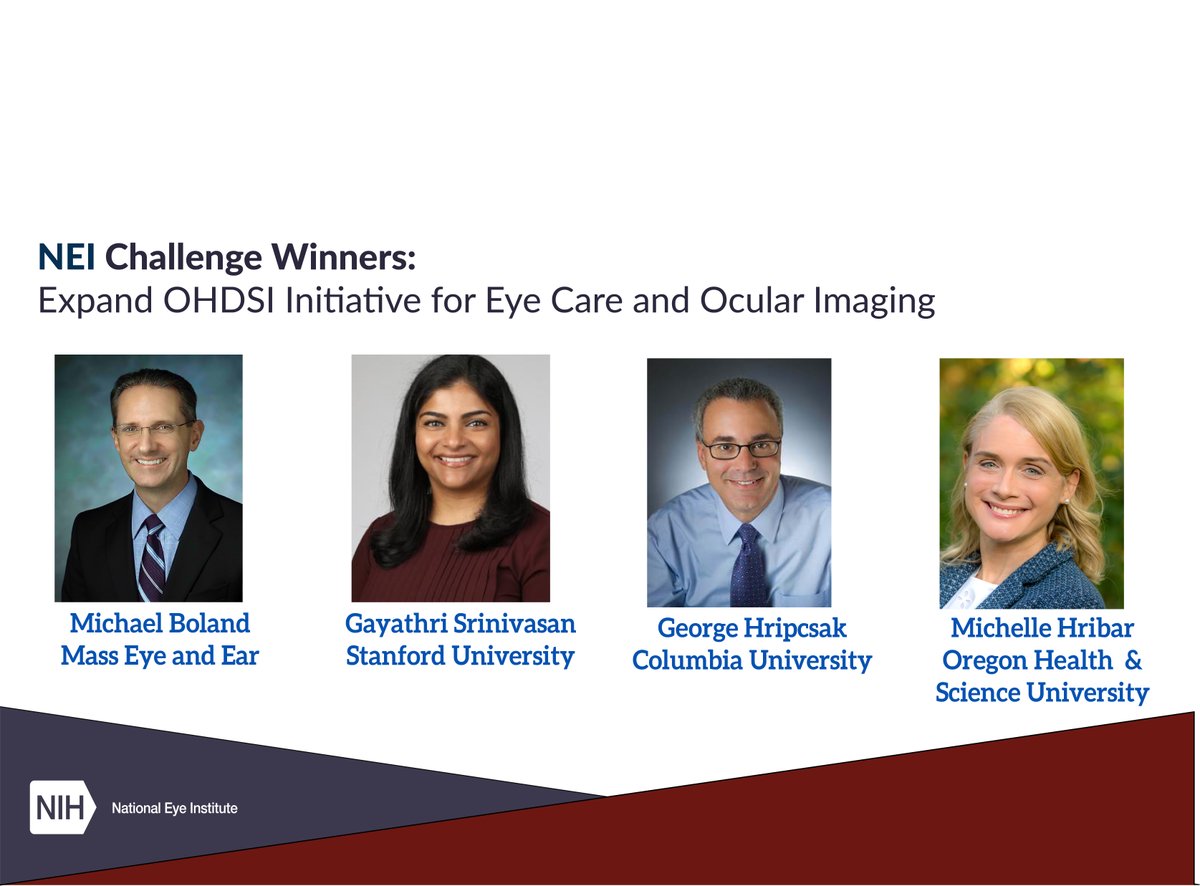 NEI Challenge Winners:
Expand OHDSI Initiative for Eye Care and Ocular Imaging

Michael Boland
Mass Eye and Ear

Gayathri Srinivasan
Stanford University

George Hripcsak
Columbia University

Michelle Hribar
Oregon Health &
Science University

NIH National Eye Institute